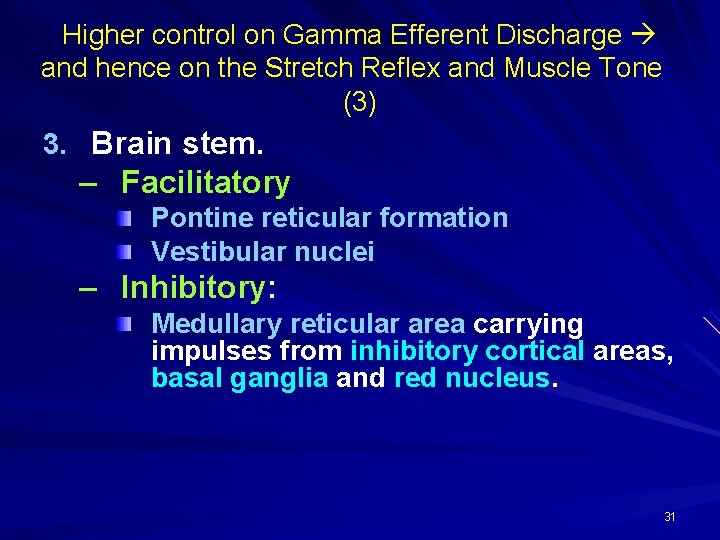 Higher control on Gamma Efferent Discharge → and hence on the Stretch Reflex and Muscle Tone (3)

3. Brain stem.

– Facilitatory

Pontine reticular formation

Vestibular nuclei

– Inhibitory:

Medullary reticular area carrying impulses from inhibitory cortical areas, basal ganglia and red nucleus.

31